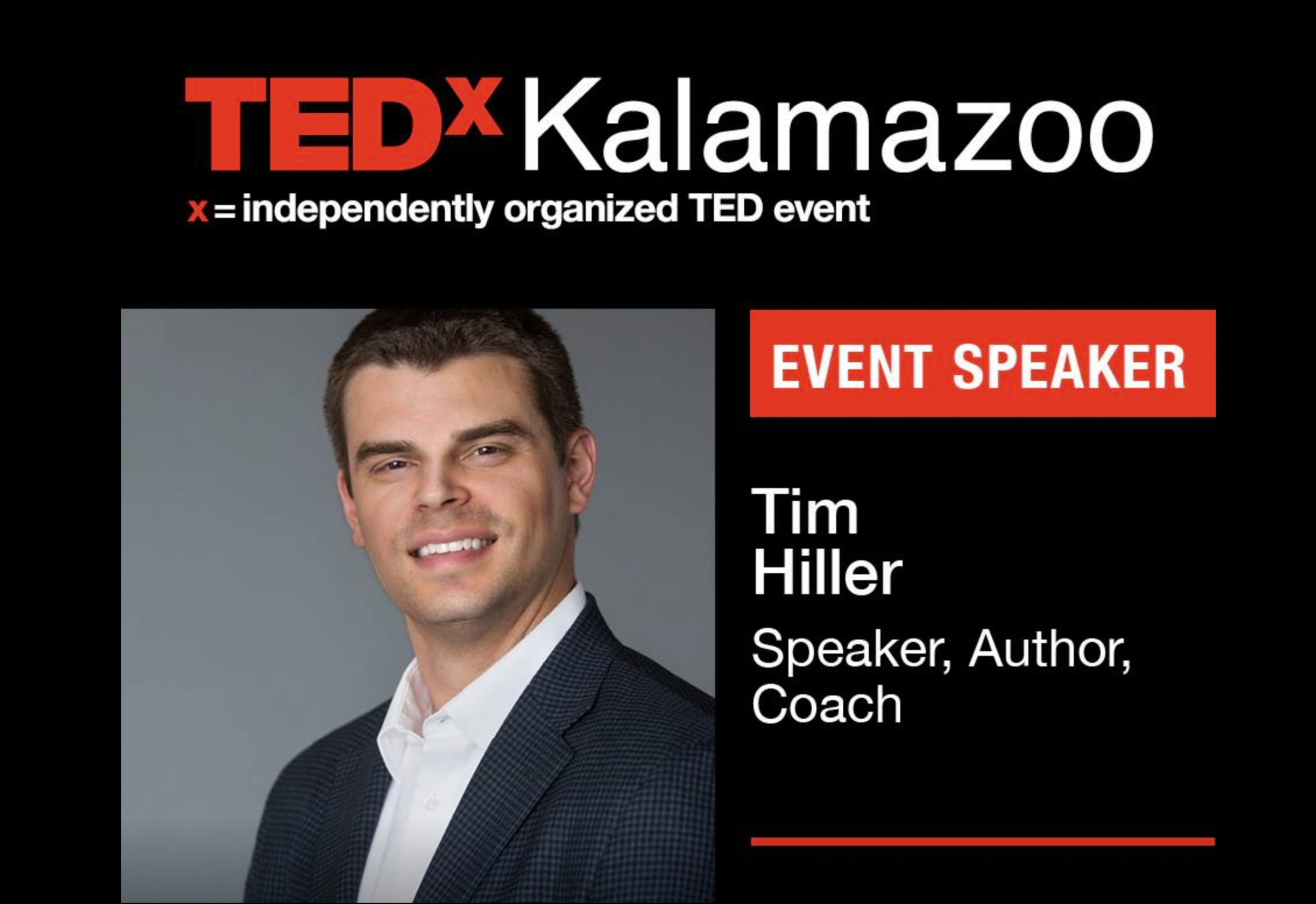 TEDx Kalamazoo
x = independently organized TED event

EVENT SPEAKER

Tim
Hiller

Speaker, Author, Coach